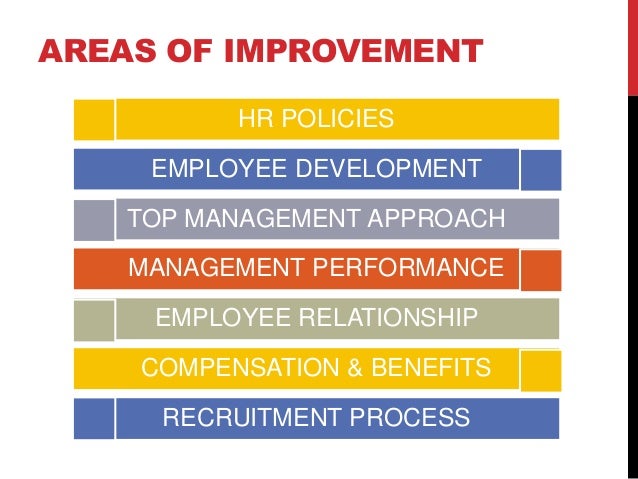 AREAS OF IMPROVEMENT

HR POLICIES

EMPLOYEE DEVELOPMENT

TOP MANAGEMENT APPROACH

MANAGEMENT PERFORMANCE

EMPLOYEE RELATIONSHIP

COMPENSATION & BENEFITS

RECRUITMENT PROCESS